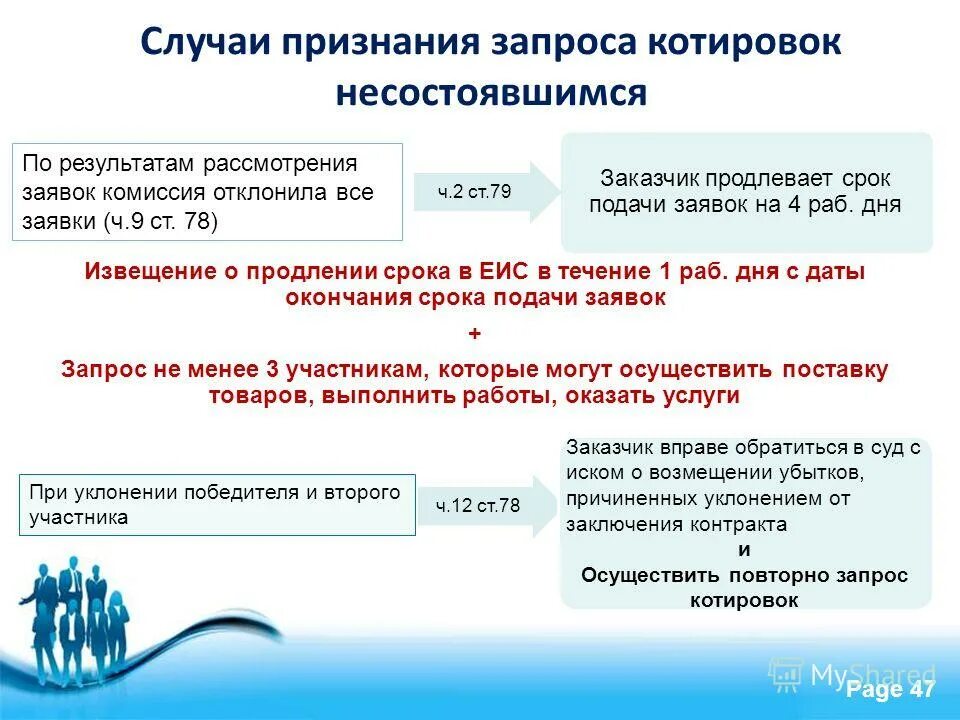 Случаи признания запроса котировок несостоявшимся

По результатам рассмотрения заявок комиссия отклонила все заявки (ч.9 ст. 78)

ч.2 ст.79

Заказчик продлевает срок подачи заявок на 4 раб. дня

Извещение о продлении срока в ЕИС в течение 1 раб. дня с даты окончания срока подачи заявок

+

Запрос не менее 3 участникам, которые могут осуществить поставку товаров, выполнить работы, оказать услуги

При уклонении победителя и второго участника

ч.12 ст.78

Заказчик вправе обратиться в суд с иском о возмещении убытков, причиненных уклонением от заключения контракта

и

Осуществить повторно запрос котировок

MyShared

Page 47